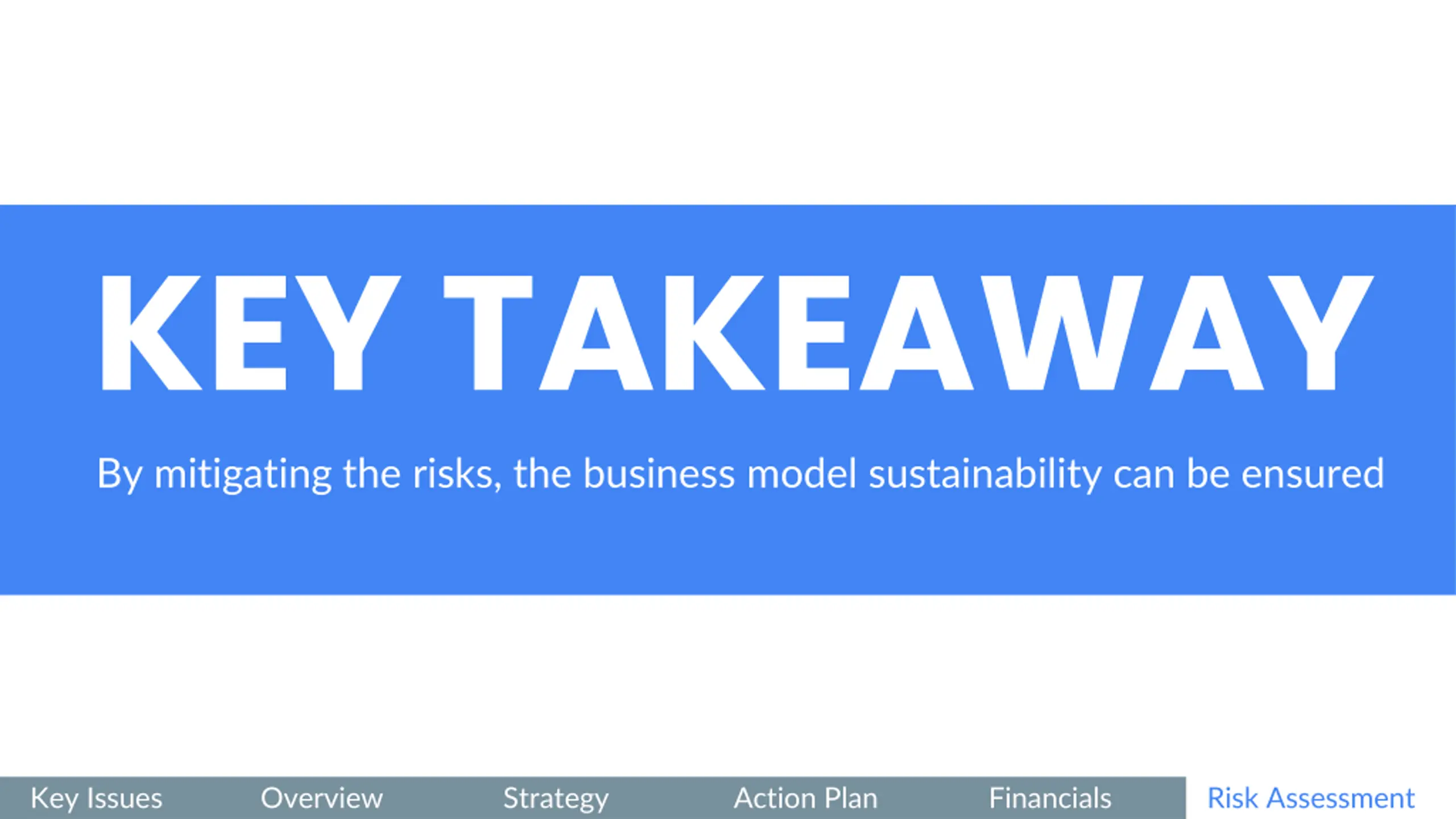 KEY TAKEAWAY

By mitigating the risks, the business model sustainability can be ensured

Key Issues Overview Strategy Action Plan Financials Risk Assessment